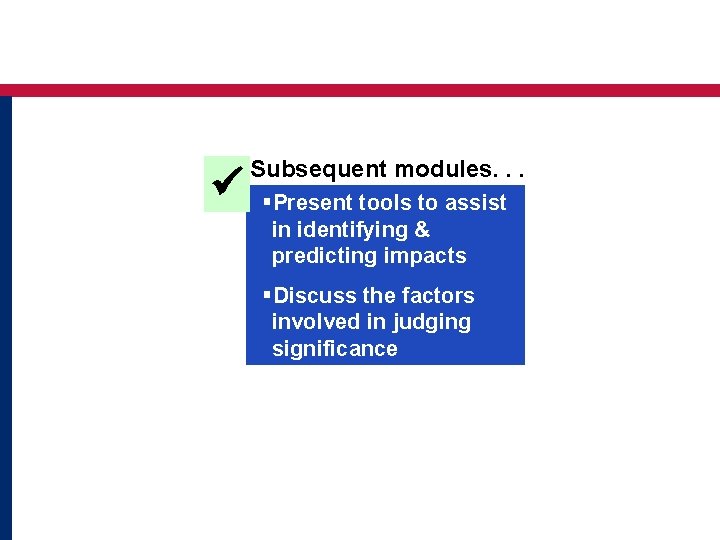 ✔ Subsequent modules. . .

▪ Present tools to assist in identifying & predicting impacts

▪ Discuss the factors involved in judging significance